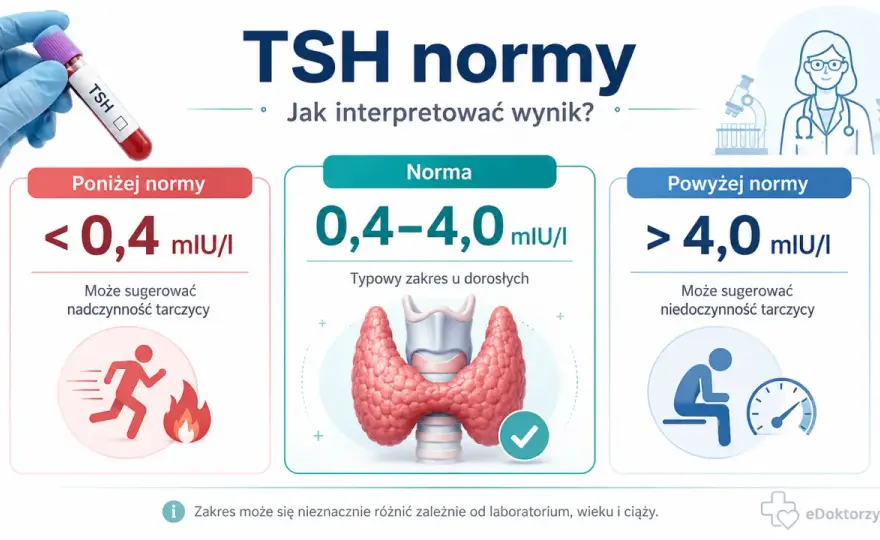 TSH

TSH normy

Jak interpretować wynik?

Poniżej normy

< 0,4 mIU/l

Może sugerować nadczynność tarczycy

Norma

0,4–4,0 mIU/l

Typowy zakres u dorosłych

Powyżej normy

> 4,0 mIU/l

Może sugerować niedoczynność tarczycy

Zakres może się nieznacznie różnić zależnie od laboratorium, wieku i ciąży.

eDoktorzy